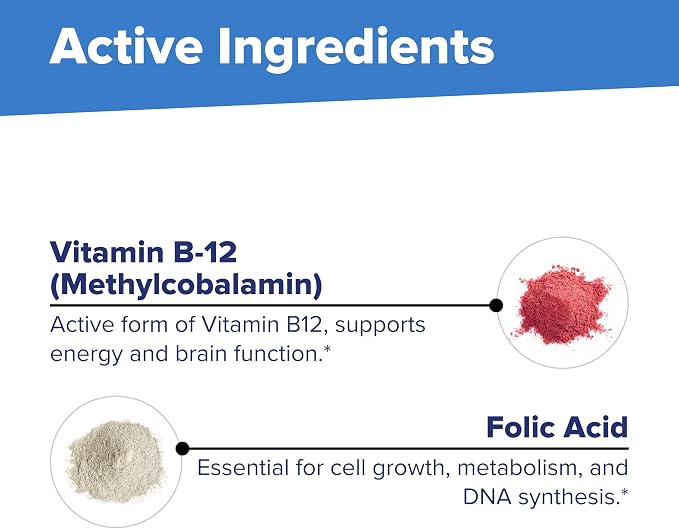 Active Ingredients

Vitamin B-12
(Methylcobalamin)

Active form of Vitamin B12, supports energy and brain function.*

Folic Acid

Essential for cell growth, metabolism, and DNA synthesis.*